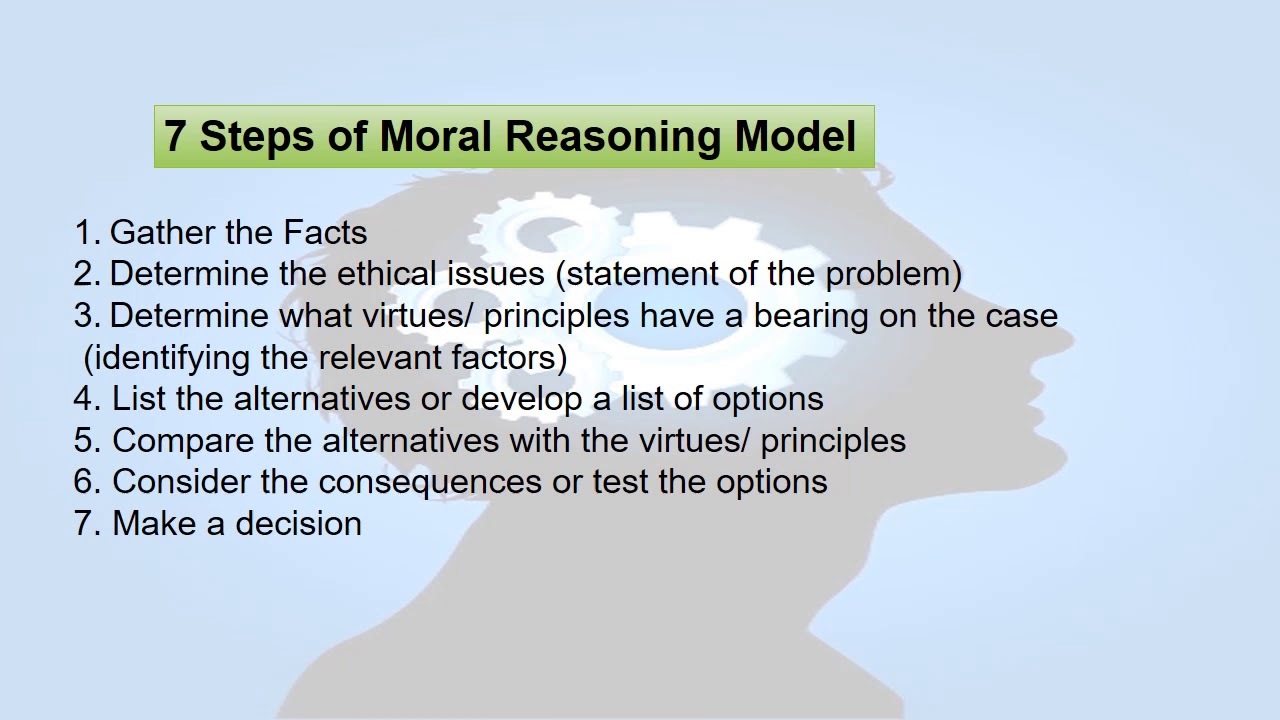 7 Steps of Moral Reasoning Model

1. Gather the Facts
2. Determine the ethical issues (statement of the problem)
3. Determine what virtues/ principles have a bearing on the case (identifying the relevant factors)
4. List the alternatives or develop a list of options
5. Compare the alternatives with the virtues/ principles
6. Consider the consequences or test the options
7. Make a decision